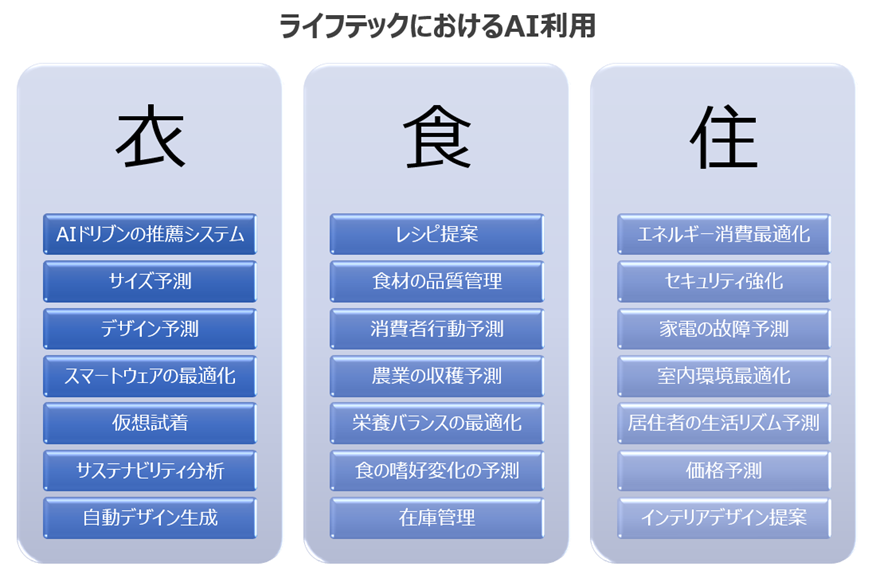 ライフテックにおけるAI利用

衣

AIドリブンの推薦システム

サイズ予測

デザイン予測

スマートウェアの最適化

仮想試着

サステナビリティ分析

自動デザイン生成

食

レシピ提案

食材の品質管理

消費者行動予測

農業の収穫予測

栄養バランスの最適化

食の嗜好変化の予測

在庫管理

住

エネルギー消費最適化

セキュリティ強化

家電の故障予測

室内環境最適化

居住者の生活リズム予測

価格予測

インテリアデザイン提案